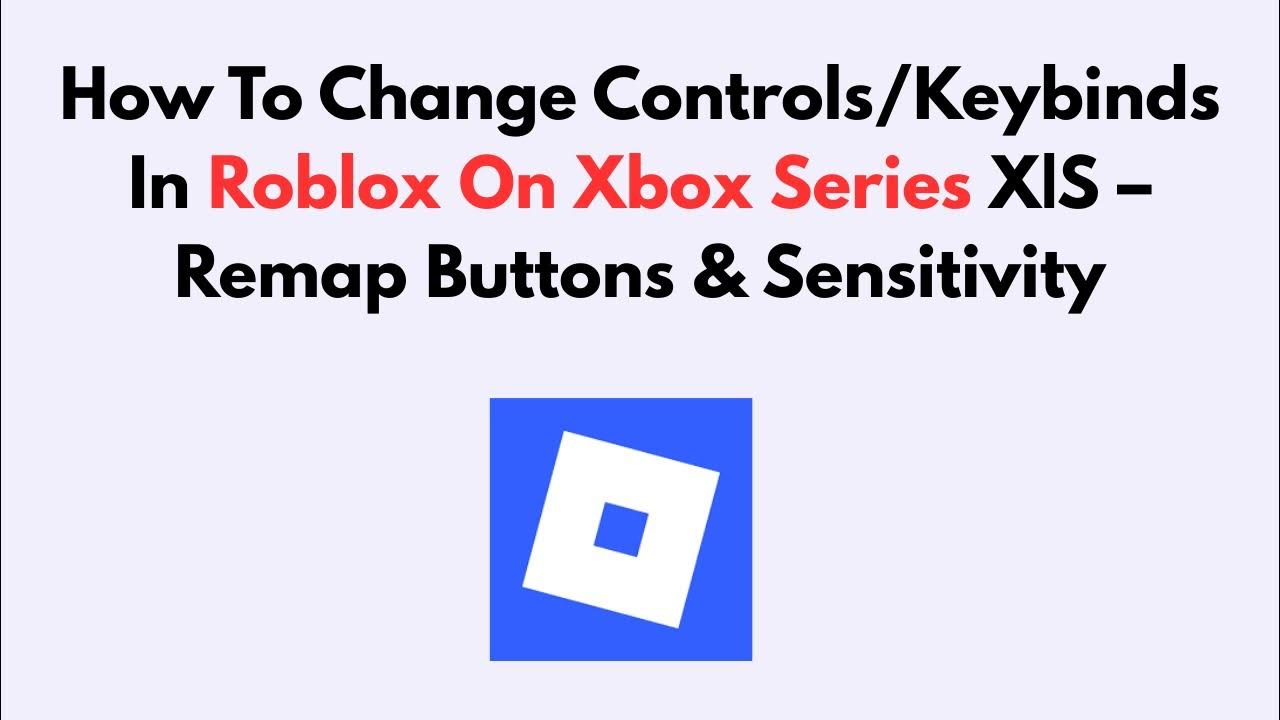 How To Change Controls/Keybinds In Roblox On Xbox Series X|S – Remap Buttons & Sensitivity